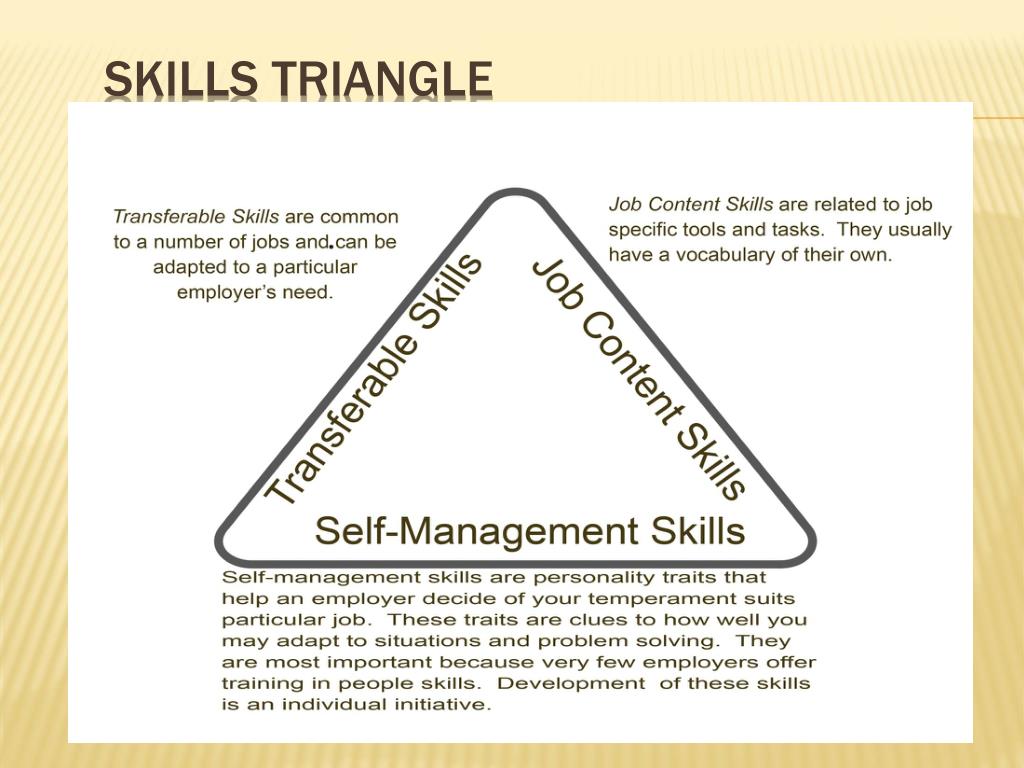 SKILLS TRIANGLE

Transferable Skills are common to a number of jobs and.can be adapted to a particular employer's need.

Job Content Skills are related to job specific tools and tasks. They usually have a vocabulary of their own.

Transferable Skills

Job Content Skills

Self-Management Skills

Self-management skills are personality traits that help an employer decide of your temperament suits particular job. These traits are clues to how well you may adapt to situations and problem solving. They are most important because very few employers offer training in people skills. Development of these skills is an individual initiative.